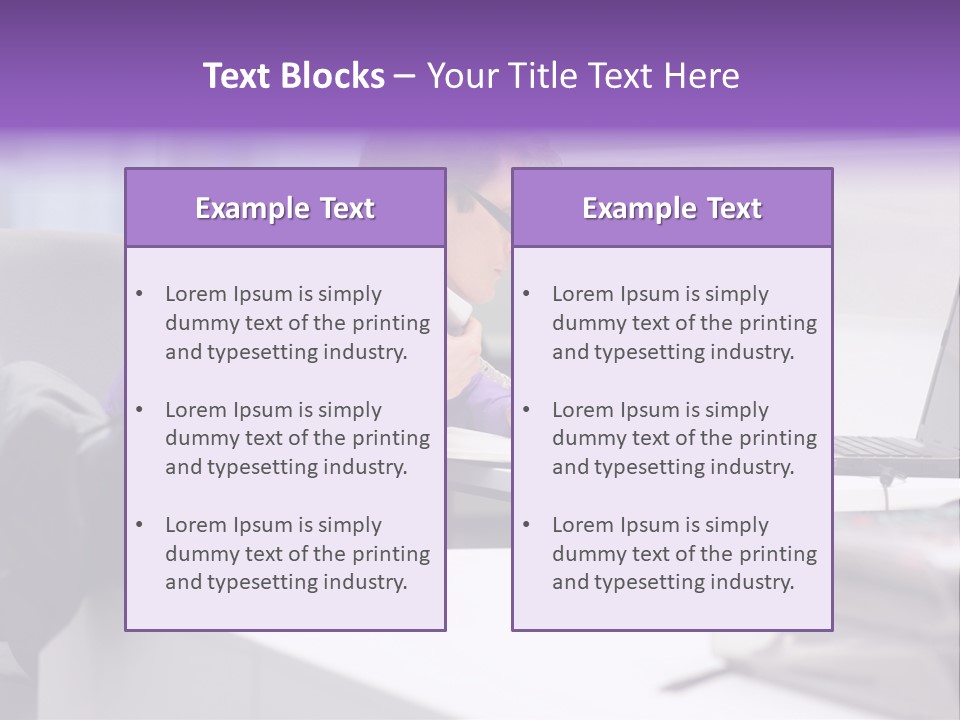 Text Blocks – Your Title Text Here

Example Text

• Lorem Ipsum is simply dummy text of the printing and typesetting industry.

• Lorem Ipsum is simply dummy text of the printing and typesetting industry.

• Lorem Ipsum is simply dummy text of the printing and typesetting industry.

Example Text

• Lorem Ipsum is simply dummy text of the printing and typesetting industry.

• Lorem Ipsum is simply dummy text of the printing and typesetting industry.

• Lorem Ipsum is simply dummy text of the printing and typesetting industry.